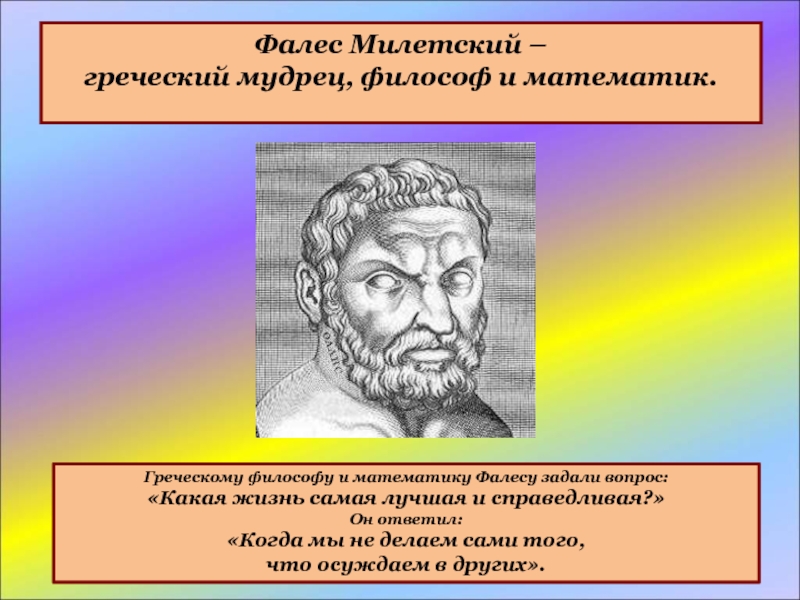 Фалес Милетский –
греческий мудрец, философ и математик.

ΘΑΛΗΣ

Греческому философу и математику Фалесу задали вопрос:
«Какая жизнь самая лучшая и справедливая?»
Он ответил:
«Когда мы не делаем сами того,
что осуждаем в других».